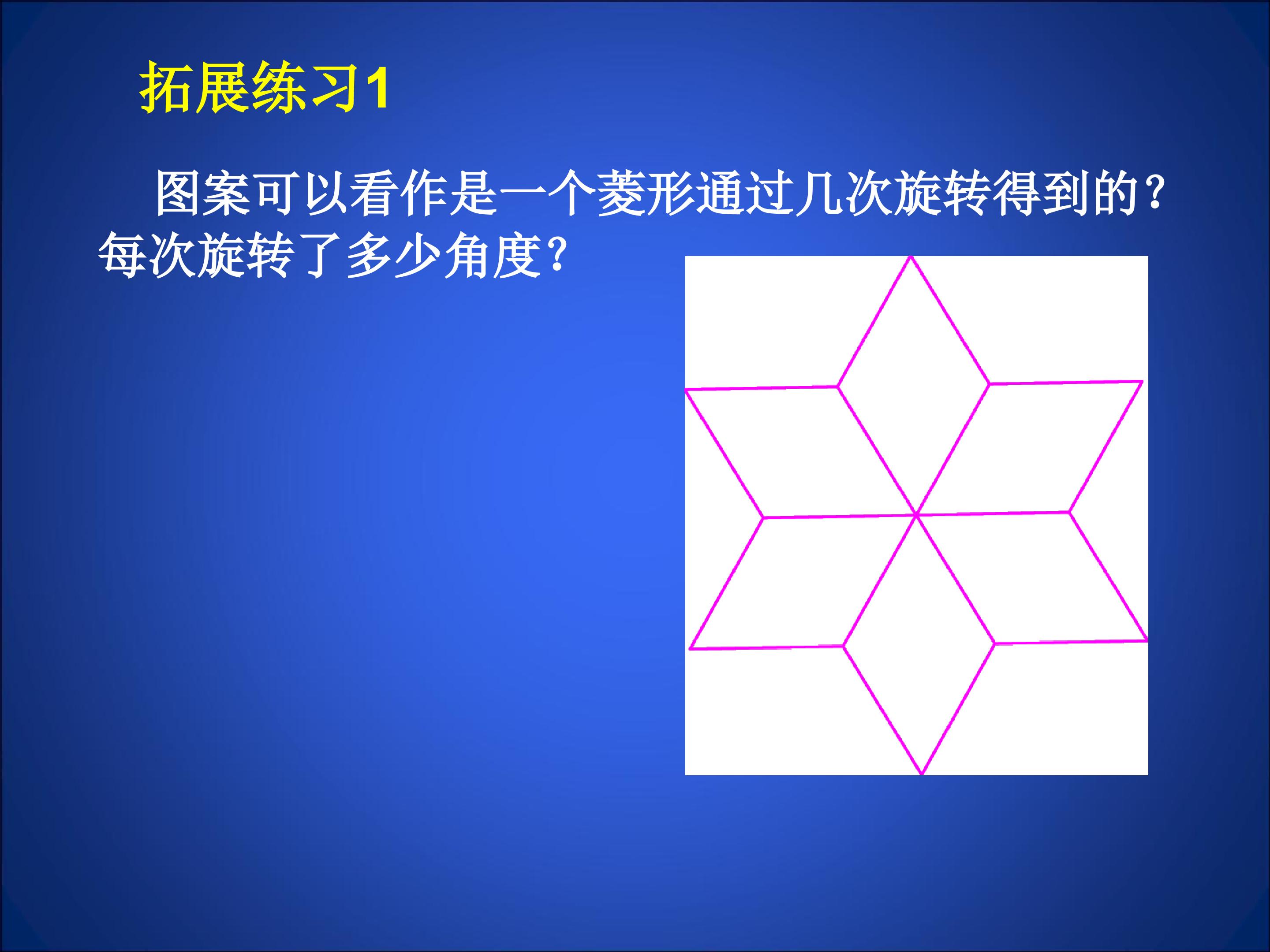 拓展练习1

图案可以看作是一个菱形通过几次旋转得到的？每次旋转了多少角度？